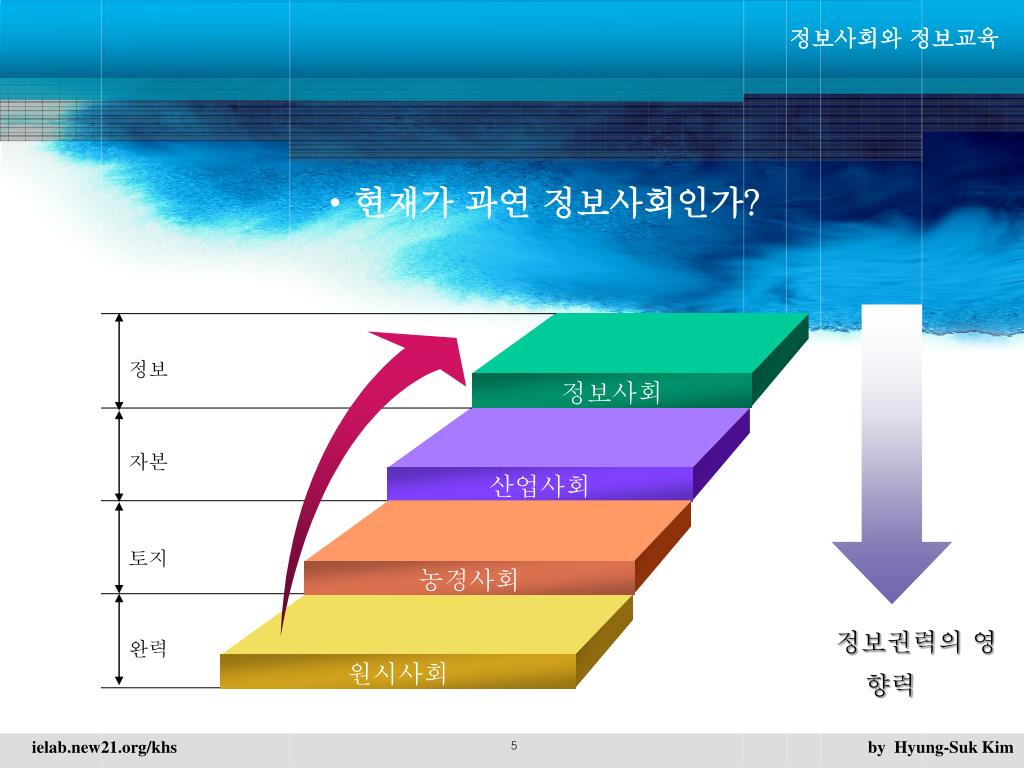 정보사회와 정보교육

• 현재가 과연 정보사회인가?

정보

자본

토지

완력

정보사회

산업사회

농경사회

원시사회

정보권력의 영향력

ielab.new21.org/khs

5

by Hyung-Suk Kim